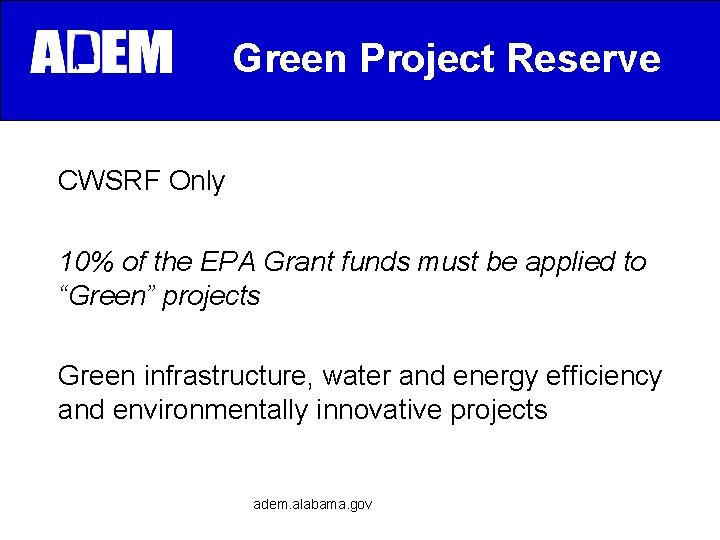 ADEM Green Project Reserve

CWSRF Only

10% of the EPA Grant funds must be applied to “Green” projects

Green infrastructure, water and energy efficiency and environmentally innovative projects

adem.alabama.gov